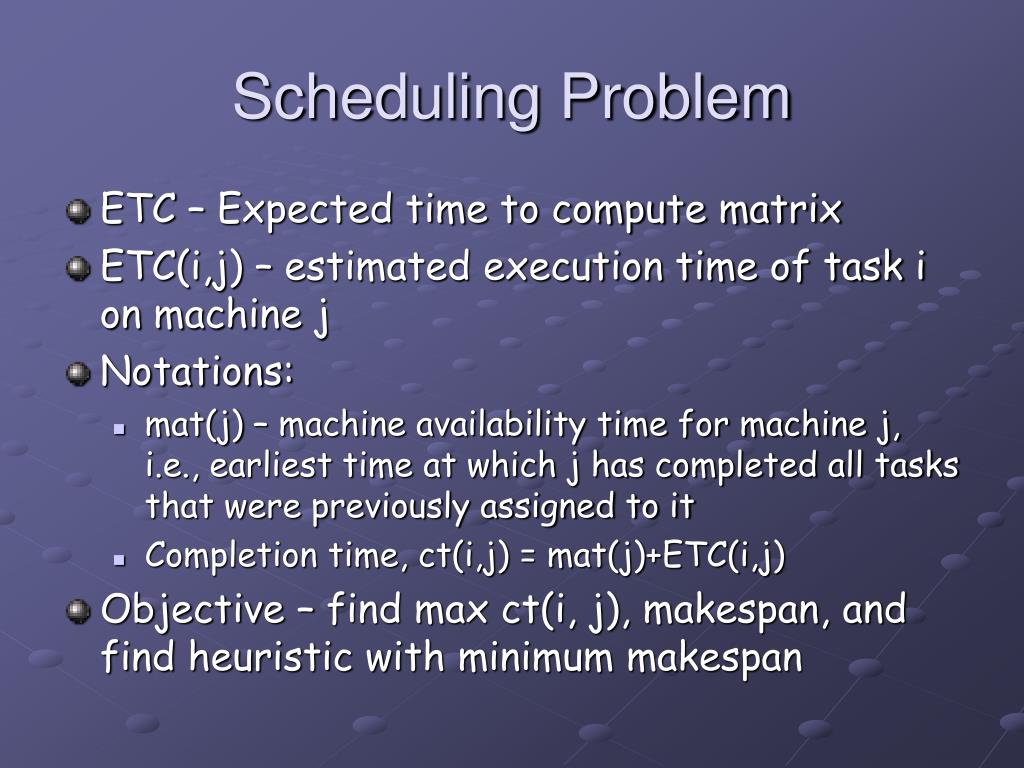 Scheduling Problem

ETC – Expected time to compute matrix

ETC(i,j) – estimated execution time of task i on machine j

Notations:

mat(j) – machine availability time for machine j, i.e., earliest time at which j has completed all tasks that were previously assigned to it

Completion time, ct(i,j) = mat(j)+ETC(i,j)

Objective – find max ct(i, j), makespan, and find heuristic with minimum makespan